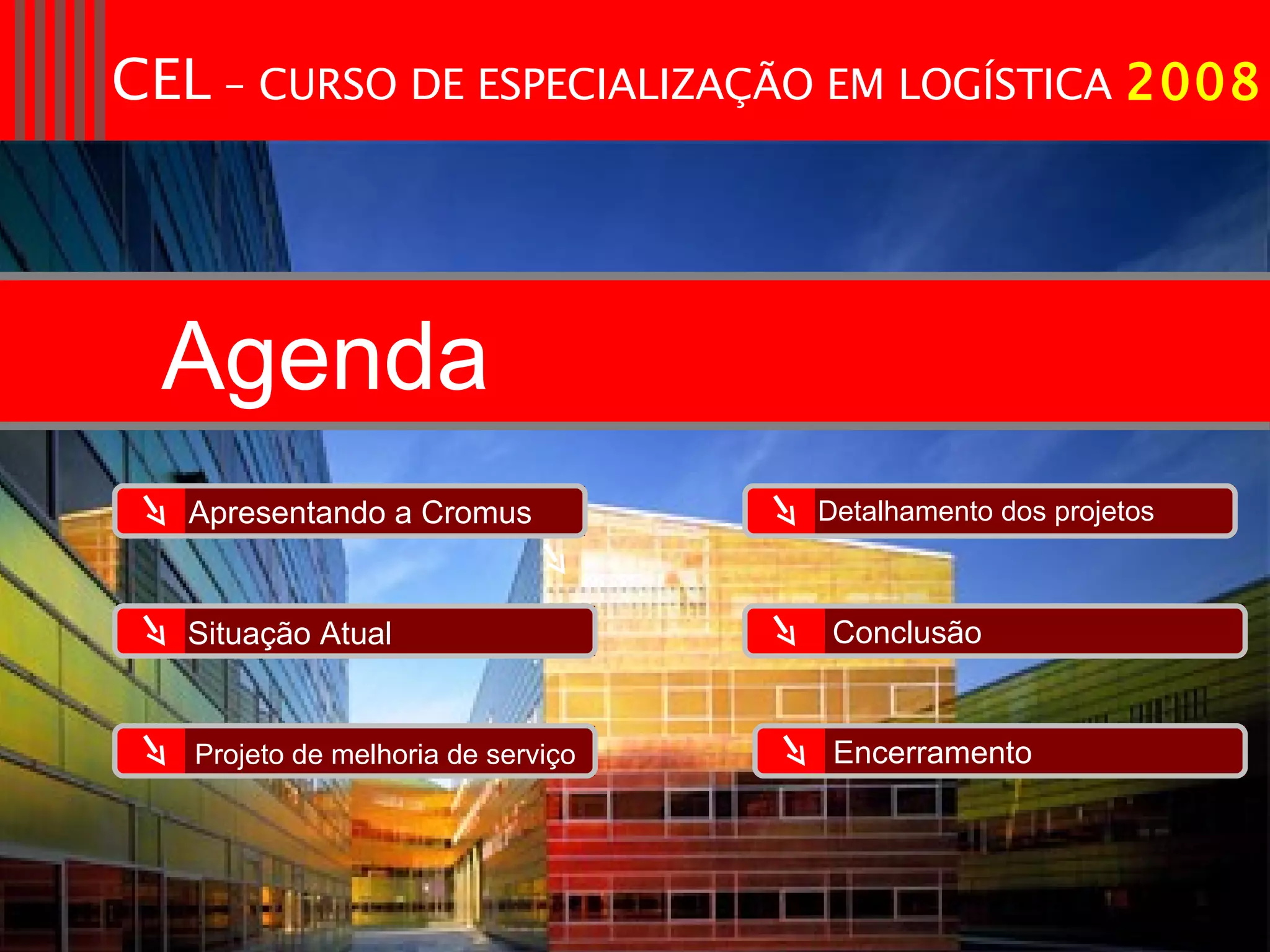 CEL – CURSO DE ESPECIALIZAÇÃO EM LOGÍSTICA 2008

Agenda

Apresentando a Cromus

Situação Atual

Projeto de melhoria de serviço

Detalhamento dos projetos

Conclusão

Encerramento